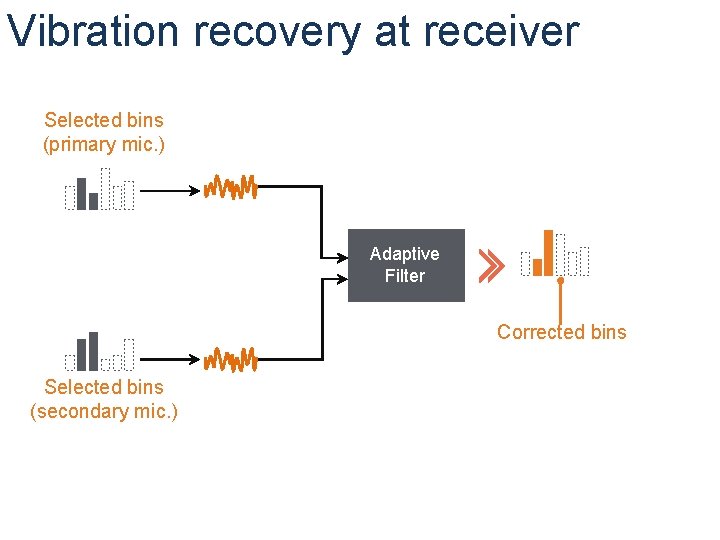 Vibration recovery at receiver

Selected bins
(primary mic.)

Adaptive
Filter

Corrected bins

Selected bins
(secondary mic.)